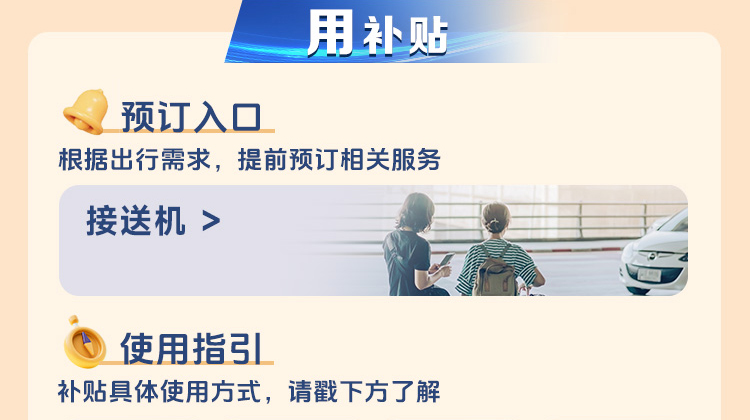 用补贴

预订入口

根据出行需求，提前预订相关服务

接送机 >

使用指引

补贴具体使用方式，请戳下方了解